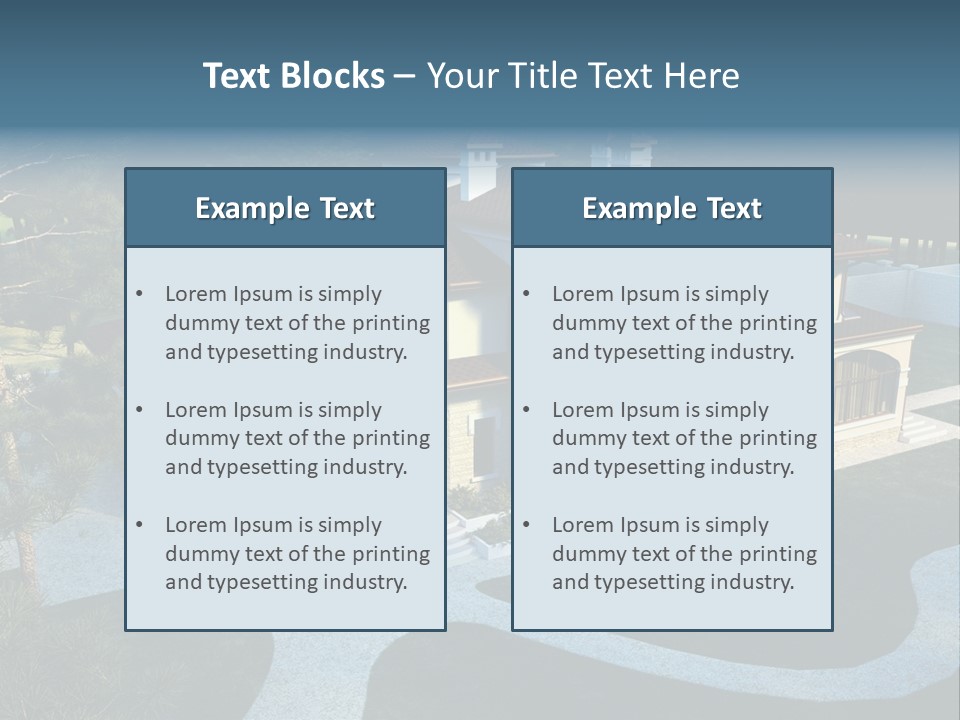 Text Blocks – Your Title Text Here

Example Text

• Lorem Ipsum is simply dummy text of the printing and typesetting industry.

• Lorem Ipsum is simply dummy text of the printing and typesetting industry.

• Lorem Ipsum is simply dummy text of the printing and typesetting industry.

Example Text

• Lorem Ipsum is simply dummy text of the printing and typesetting industry.

• Lorem Ipsum is simply dummy text of the printing and typesetting industry.

• Lorem Ipsum is simply dummy text of the printing and typesetting industry.